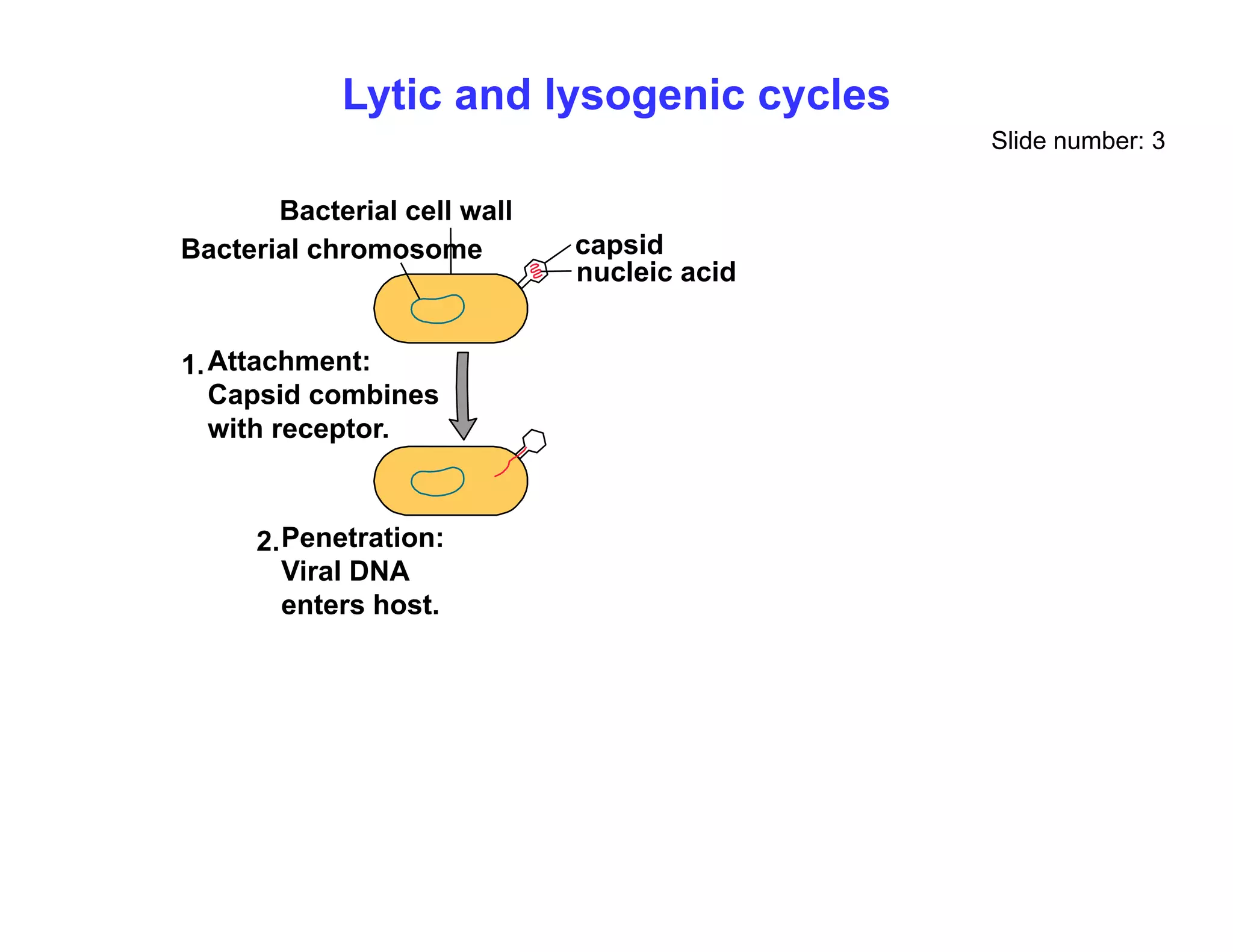 Lytic and lysogenic cycles

Slide number: 3

Bacterial cell wall

Bacterial chromosome

capsid

nucleic acid

1. Attachment: Capsid combines with receptor.

2. Penetration: Viral DNA enters host.